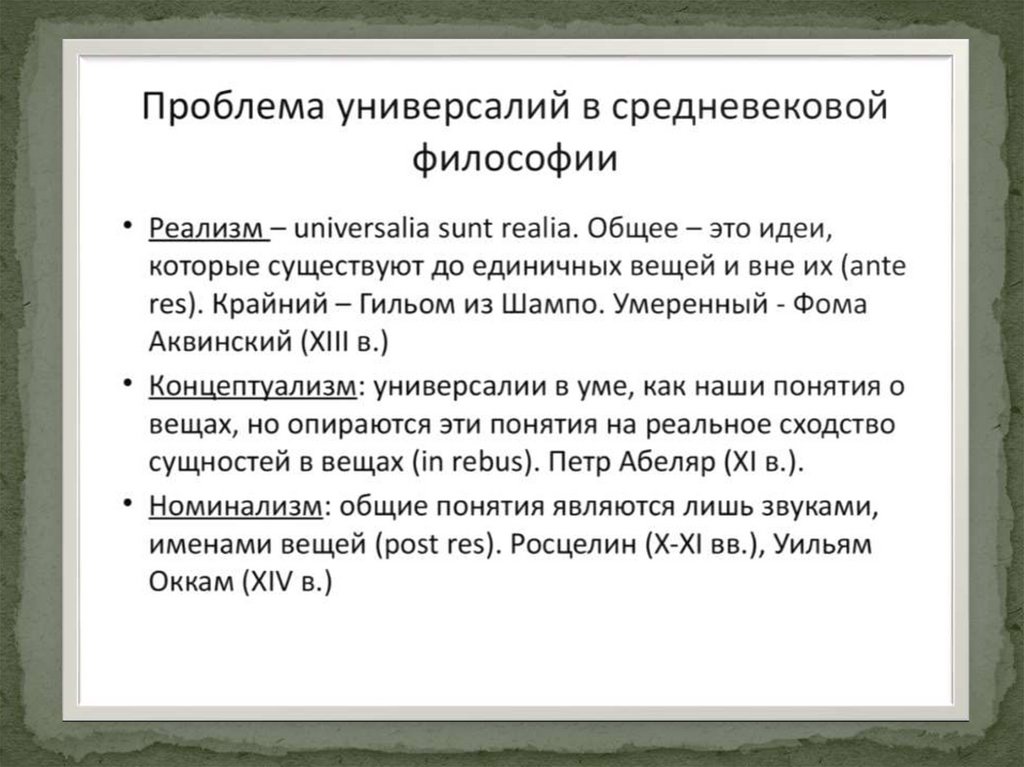 Проблема универсалий в средневековой философии

• Реализм – universalia sunt realia. Общее – это идеи, которые существуют до единичных вещей и вне их (ante res). Крайний – Гильом из Шампо. Умеренный - Фома Аквинский (XIII в.)

• Концептуализм: универсалии в уме, как наши понятия о вещах, но опираются эти понятия на реальное сходство сущностей в вещах (in rebus). Петр Абеляр (XI в.).

• Номинализм: общие понятия являются лишь звуками, именами вещей (post res). Росцелин (X-XI вв.), Уильям Оккам (XIV в.)